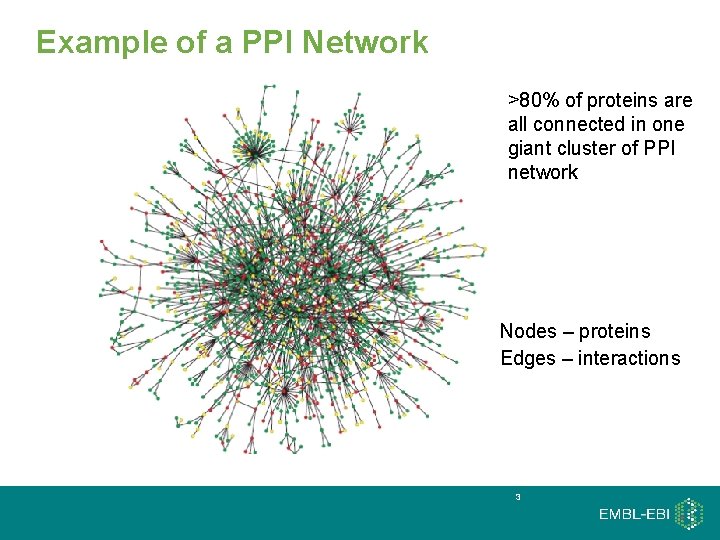 Example of a PPI Network

>80% of proteins are all connected in one giant cluster of PPI network

Nodes – proteins
Edges – interactions

3

EMBL-EBI